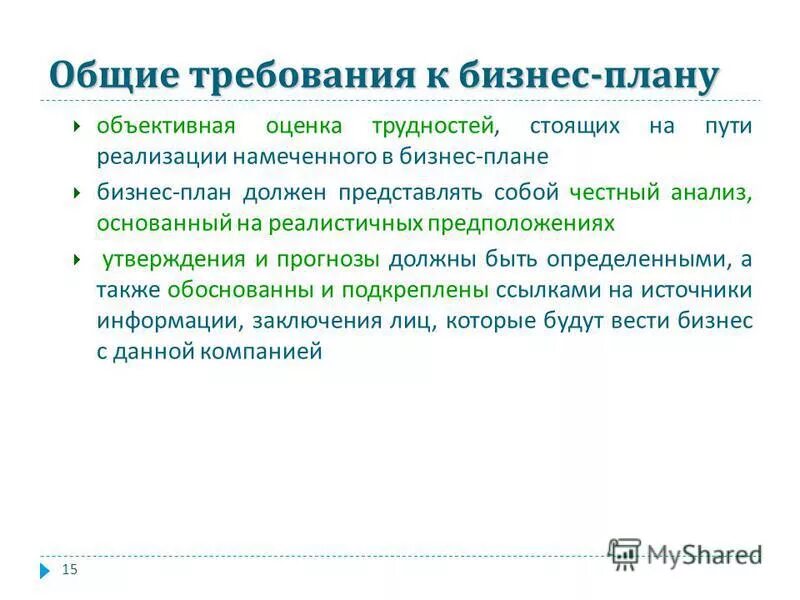 Общие требования к бизнес-плану

объективная оценка трудностей, стоящих на пути реализации намеченного в бизнес-плане

бизнес-план должен представлять собой честный анализ, основанный на реалистичных предположениях

утверждения и прогнозы должны быть определенными, а также обоснованны и подкреплены ссылками на источники информации, заключения лиц, которые будут вести бизнес с данной компанией

15

MyShared